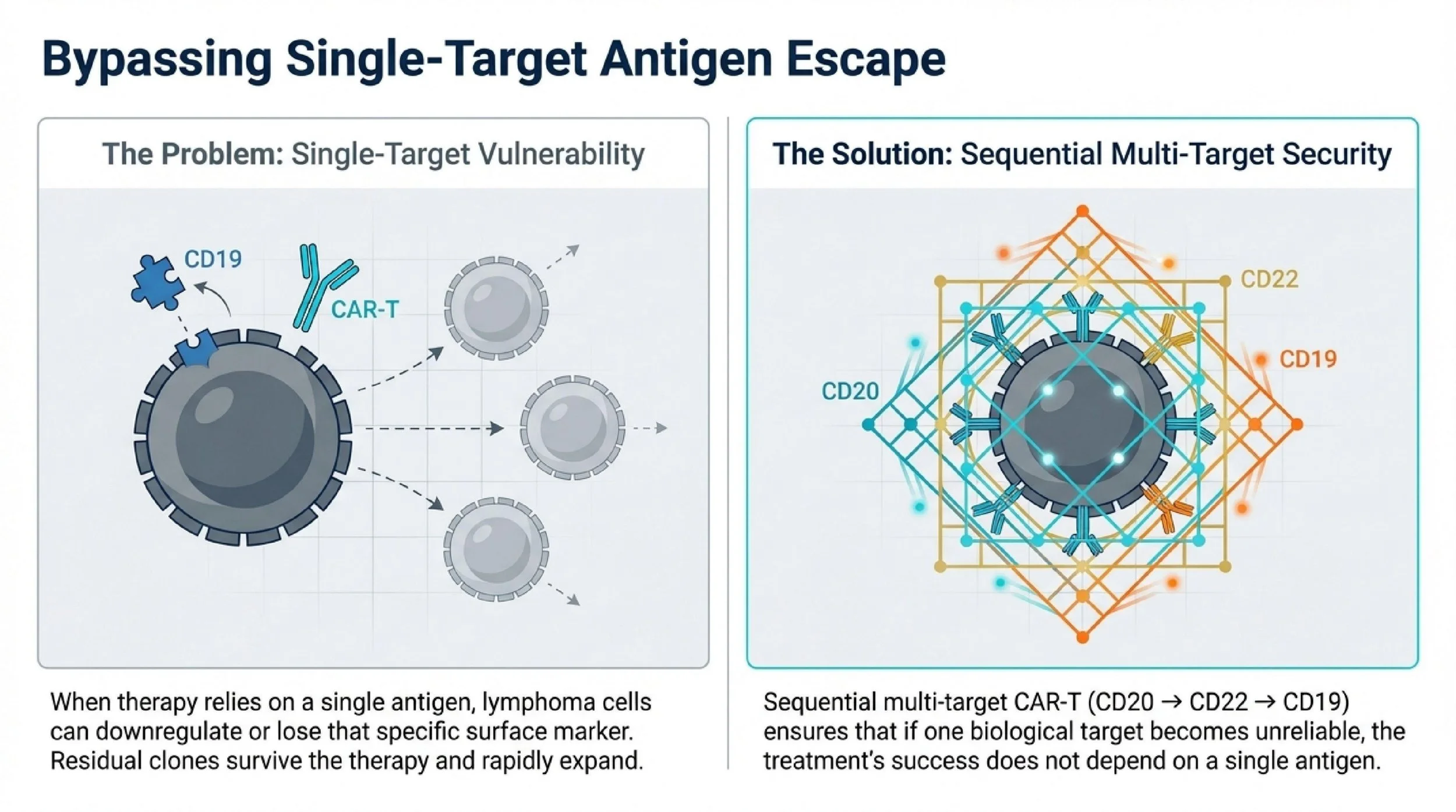 Bypassing Single-Target Antigen Escape

The Problem: Single-Target Vulnerability

CD19

CAR-T

When therapy relies on a single antigen, lymphoma cells can downregulate or lose that specific surface marker. Residual clones survive the therapy and rapidly expand.

The Solution: Sequential Multi-Target Security

CD22

CD19

CD20

Sequential multi-target CAR-T (CD20 → CD22 → CD19) ensures that if one biological target becomes unreliable, the treatment's success does not depend on a single antigen.